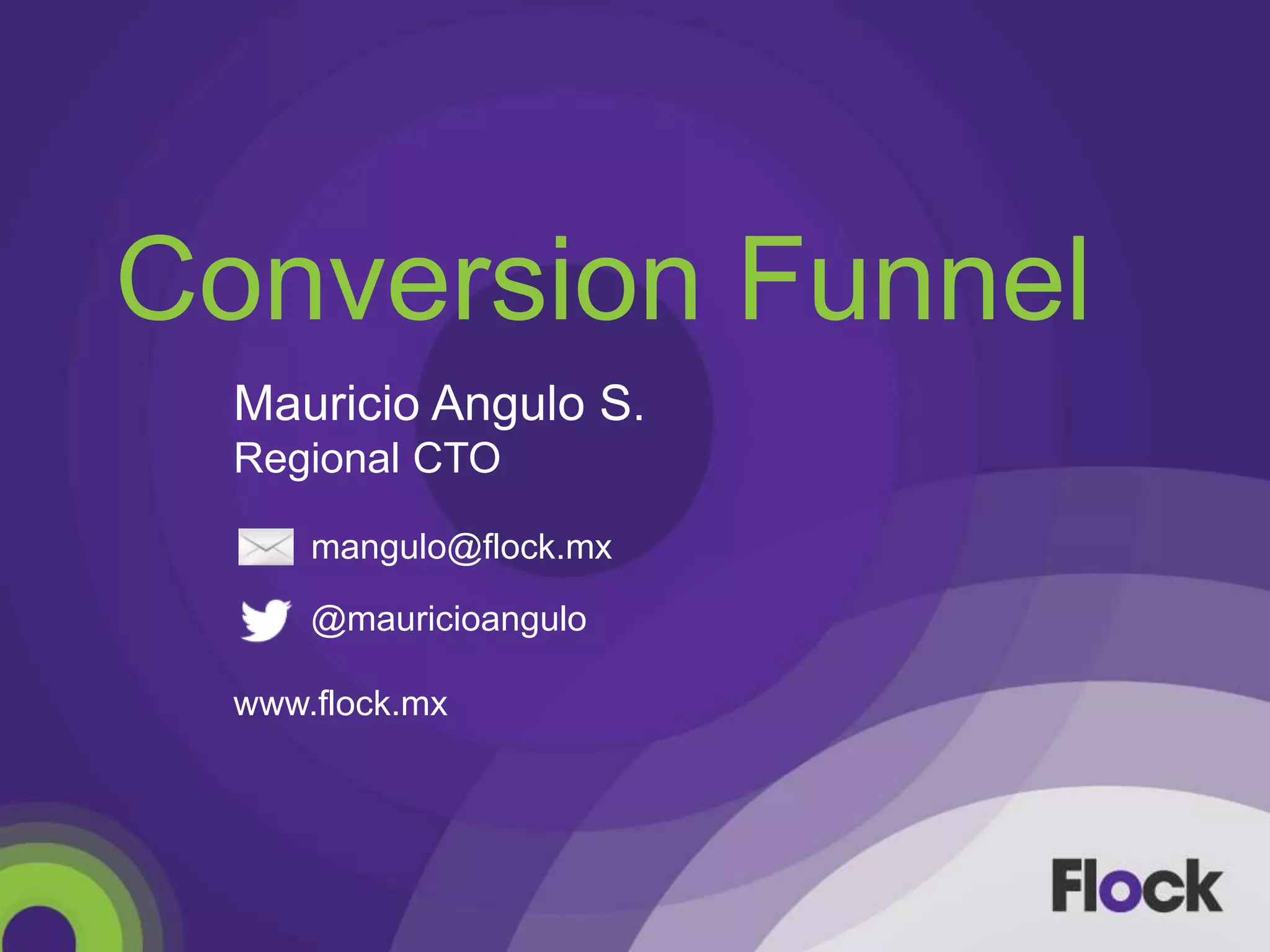 Conversion Funnel

Mauricio Angulo S.
Regional CTO

mangulo@flock.mx

@mauricioangulo

www.flock.mx

Flock